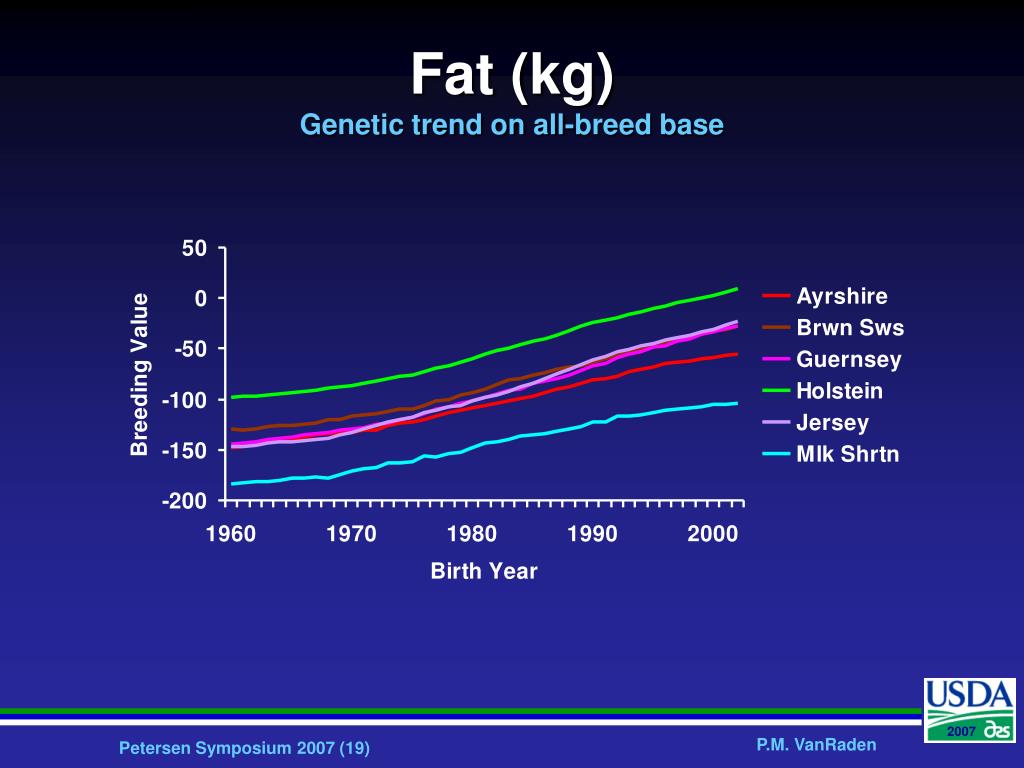 Fat (kg)
Genetic trend on all-breed base

50
0
-50
-100
-150
-200
Breeding Value

1960
1970
1980
1990
2000
Birth Year

Ayrshire
Brwn Sws
Guernsey
Holstein
Jersey
Mlk Shrtn

USDA
2007

Petersen Symposium 2007 (19)

P.M. VanRaden